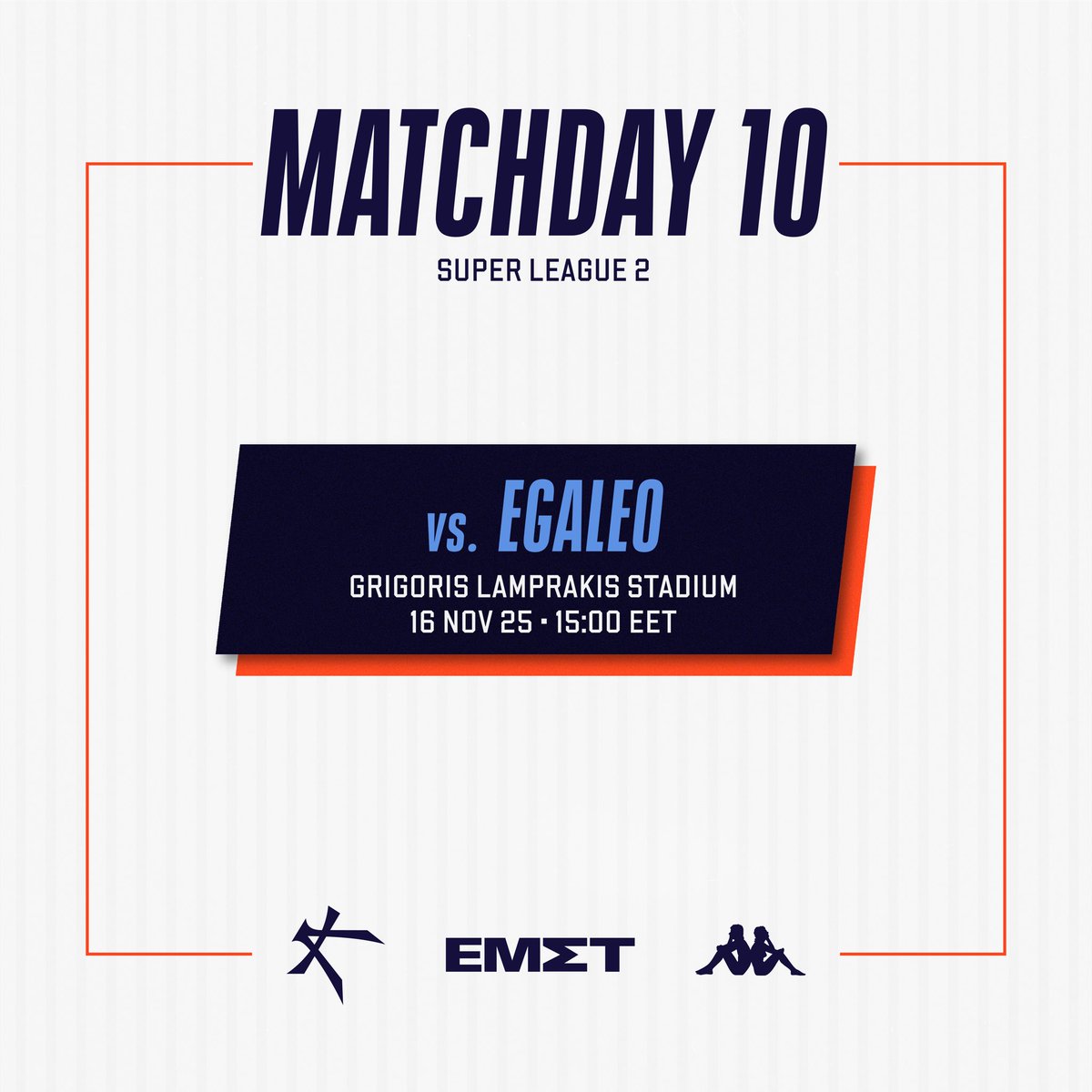 MATCHDAY 10

SUPER LEAGUE 2

vs. EGALEO

GRIGORIS LAMPRAKIS STADIUM
16 NOV 25 • 15:00 EET

EMΣT